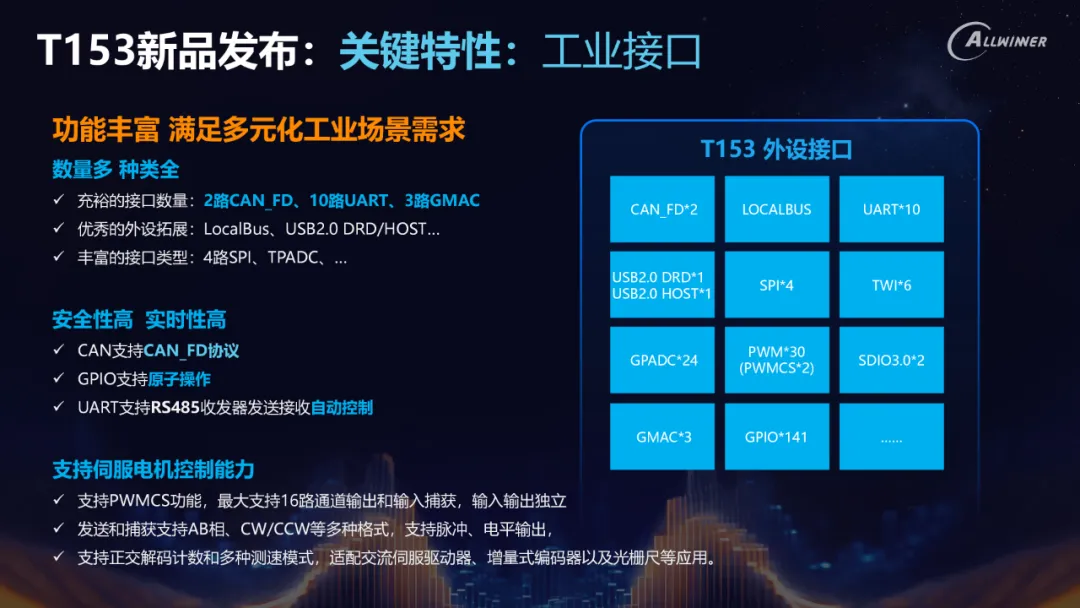 T153新品发布：关键特性：工业接口

ALLWINNER

功能丰富 满足多元化工业场景需求

数量多 种类全

✓ 充裕的接口数量：2路CAN_FD、10路UART、3路GMAC
✓ 优秀的外设拓展：LocalBus、USB2.0 DRD/HOST...
✓ 丰富的接口类型：4路SPI、TPADC、...

安全性高 实时性高

✓ CAN支持CAN_FD协议
✓ GPIO支持原子操作
✓ UART支持RS485收发器发送接收自动控制

支持伺服电机控制能力

✓ 支持PWMCS功能，最大支持16路通道输出和输入捕获，输入输出独立
✓ 发送和捕获支持AB相、CW/CCW等多种格式，支持脉冲、电平输出，
✓ 支持正交解码计数和多种测速模式，适配交流伺服驱动器、增量式编码器以及光栅尺等应用。

T153 外设接口

| CAN_FD*2 | LOCALBUS | UART*10 |
|---|---|---|
| USB2.0 DRD*1 USB2.0 HOST*1 | SPI*4 | TWI*6 |
| GPADC*24 | PWM*30 (PWMCS*2) | SDIO3.0*2 |
| GMAC*3 | GPIO*141 | ...... |